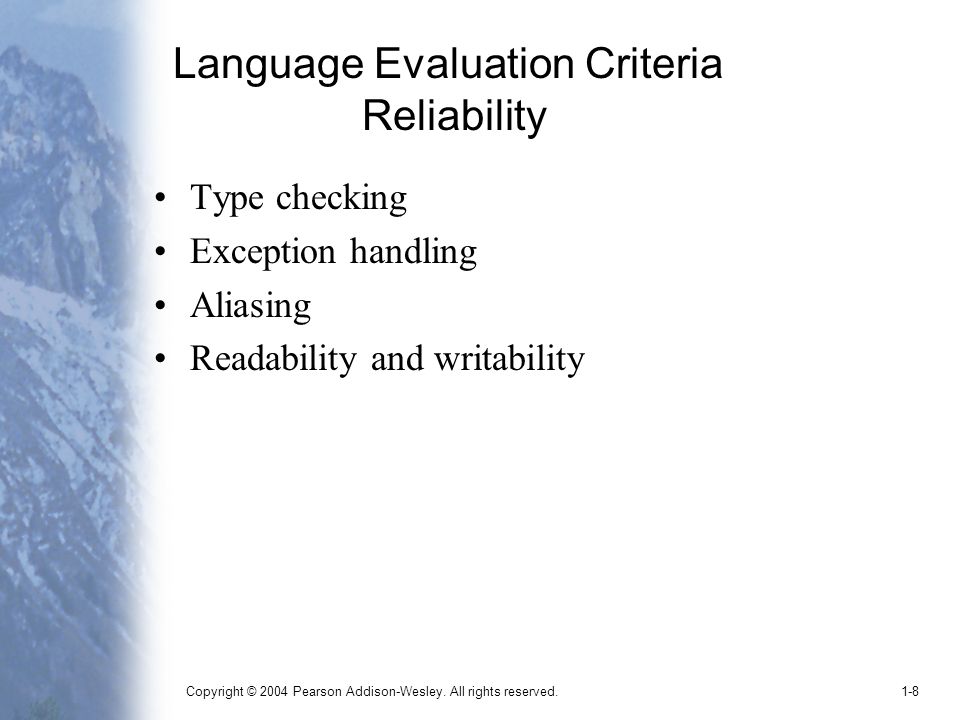 Language Evaluation Criteria
Reliability

• Type checking
• Exception handling
• Aliasing
• Readability and writability

Copyright © 2004 Pearson Addison-Wesley. All rights reserved.

1-8